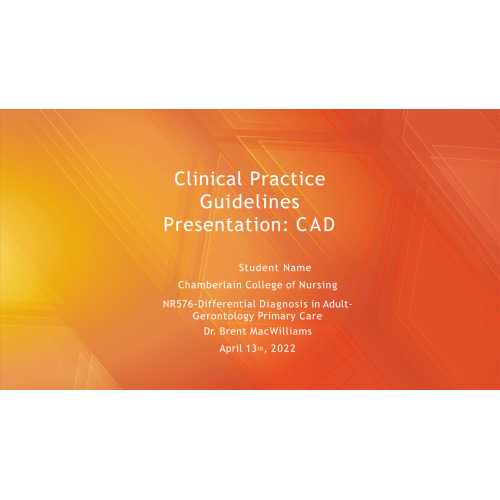 Clinical Practice Guidelines Presentation: CAD

Student Name

Chamberlain College of Nursing

NR576-Differential Diagnosis in Adult-Gerontology Primary Care

Dr. Brent MacWilliams

April 13th, 2022